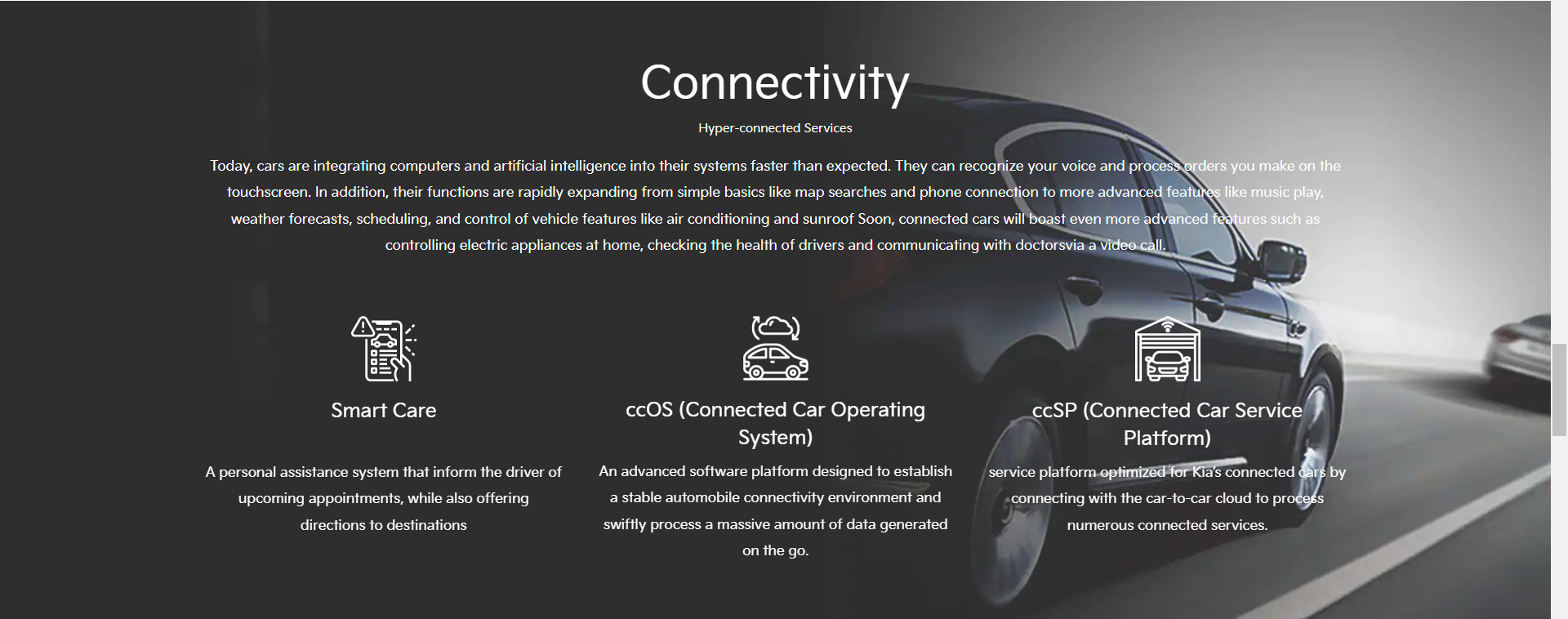 Connectivity

Hyper-connected Services

Today, cars are integrating computers and artificial intelligence into their systems faster than expected. They can recognize your voice and process orders you make on the touchscreen. In addition, their functions are rapidly expanding from simple basics like map searches and phone connection to more advanced features like music play, weather forecasts, scheduling, and control of vehicle features like air conditioning and sunroof Soon, connected cars will boast even more advanced features such as controlling electric appliances at home, checking the health of drivers and communicating with doctorsvia a video call.

Smart Care

A personal assistance system that inform the driver of upcoming appointments, while also offering directions to destinations

ccOS (Connected Car Operating System)

An advanced software platform designed to establish a stable automobile connectivity environment and swiftly process a massive amount of data generated on the go.

ccSP (Connected Car Service Platform)

service platform optimized for Kia's connected cars by connecting with the car-to-car cloud to process numerous connected services.